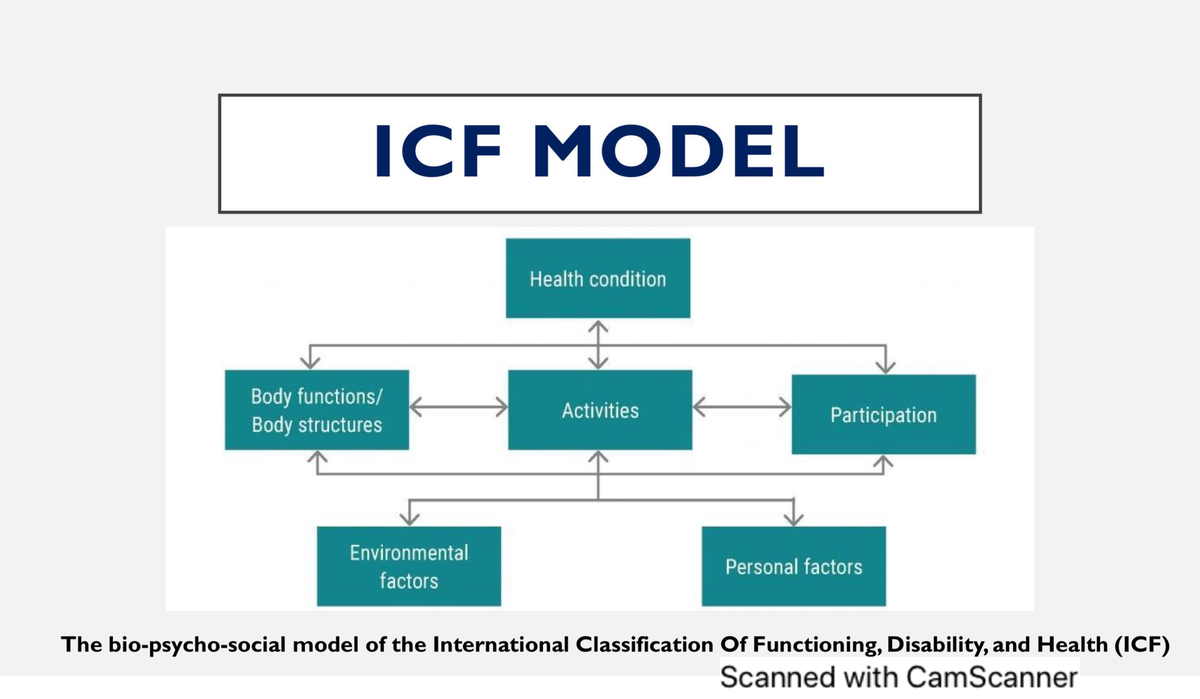 ICF MODEL

Health condition

Body functions/ Body structures

Activities

Participation

Environmental factors

Personal factors

The bio-psycho-social model of the International Classification Of Functioning, Disability, and Health (ICF)

Scanned with CamScanner